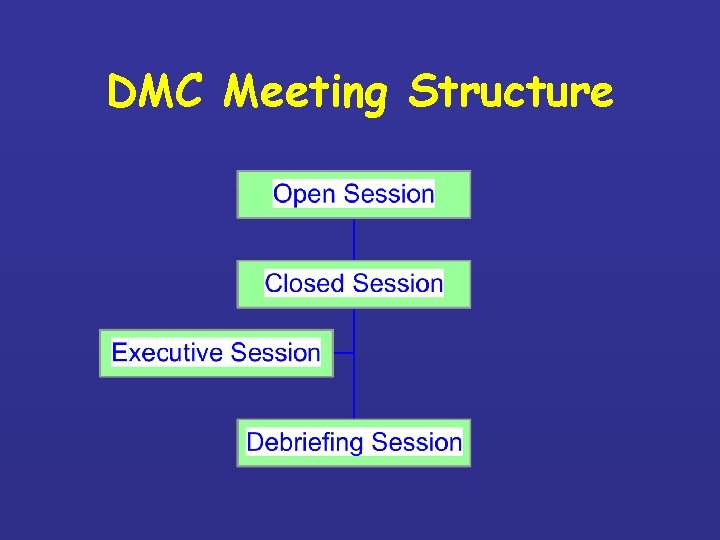 DMC Meeting Structure

Open Session

Closed Session

Executive Session

Debriefing Session